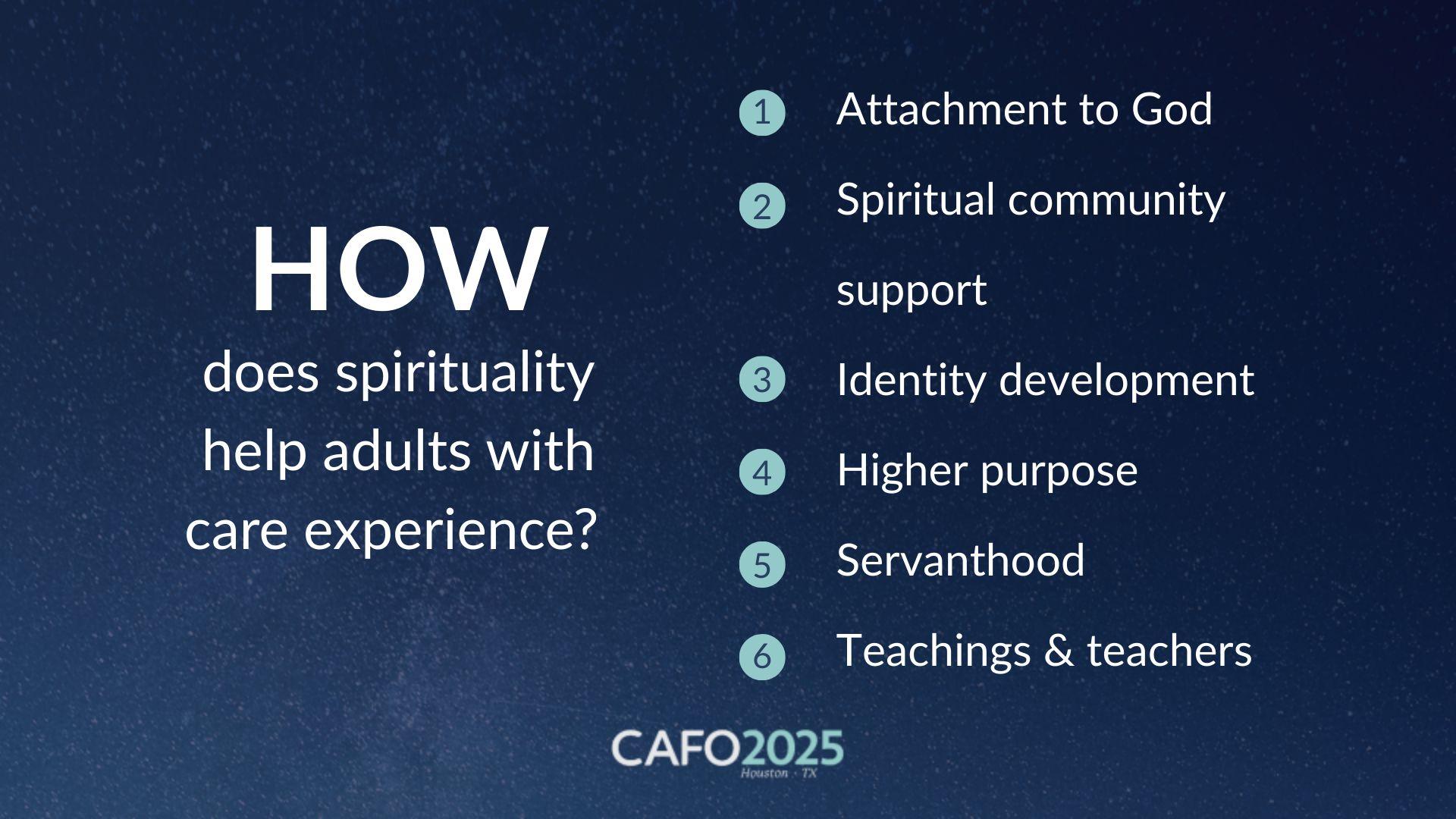 HOW
does spirituality help adults with care experience?

1 Attachment to God

2 Spiritual community support

3 Identity development

4 Higher purpose

5 Servanthood

6 Teachings & teachers

CAFO2025
Houston · TX